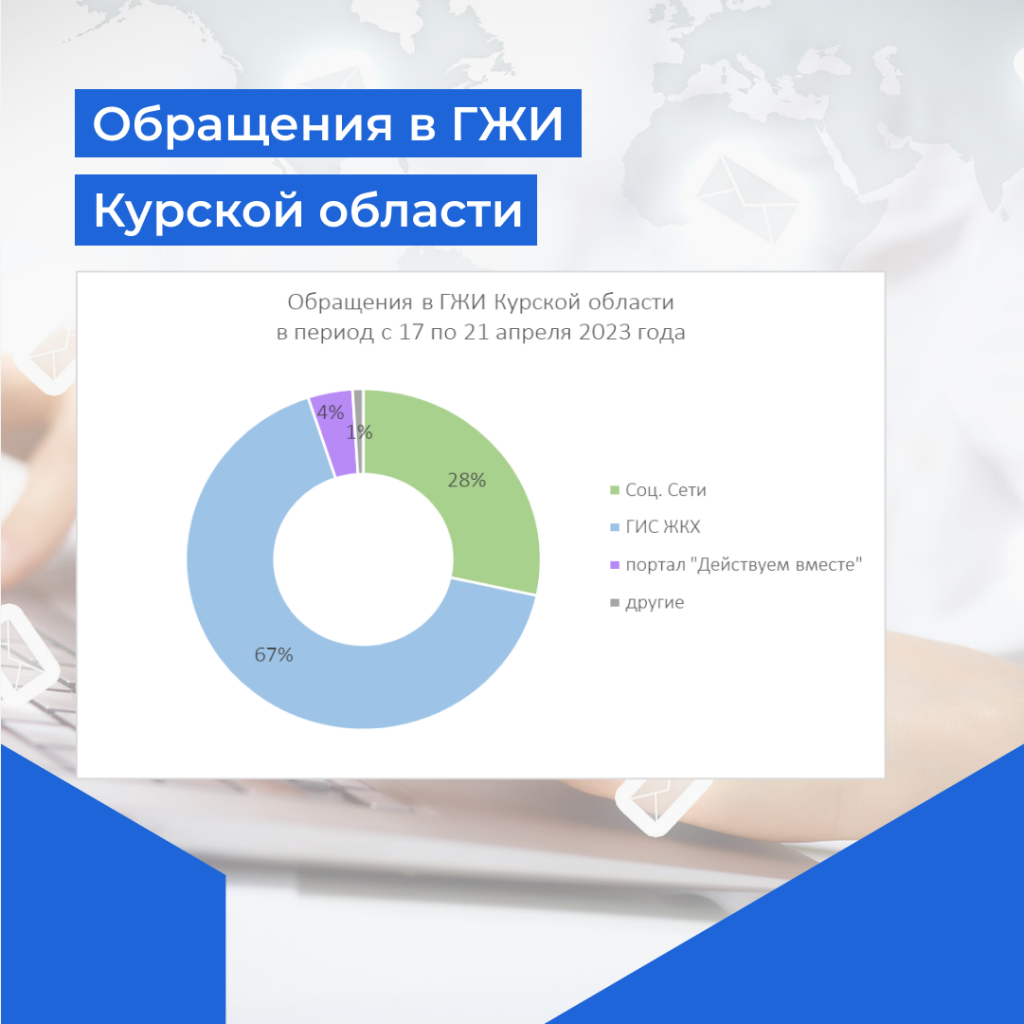 Обращения в ГЖИ

Курской области

Обращения в ГЖИ Курской области
в период с 17 по 21 апреля 2023 года

4%
1%
28%
67%

Соц. Сети
ГИС ЖКХ
портал "Действуем вместе"
другие